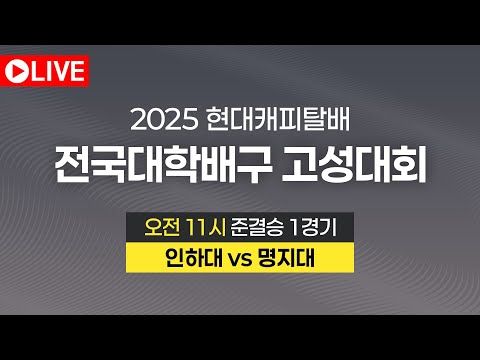 LIVE

2025 현대캐피탈배

전국대학배구 고성대회

오전 11시 준결승 1경기

인하대 vs 명지대